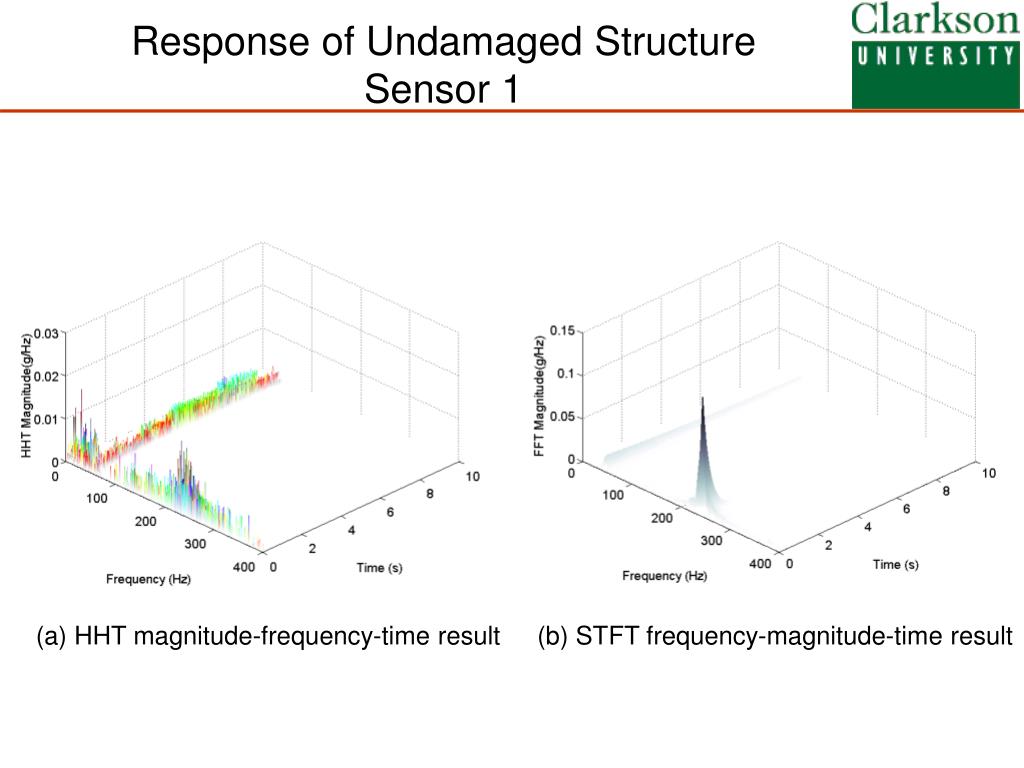 Response of Undamaged Structure
Sensor 1

Clarkson
UNIVERSITY

HHT Magnitude(g/Hz)
0.03
0.02
0.01
0
0
100
200
300
400
Frequency (Hz)
0
2
4
6
8
10
Time (s)

FFT Magnitude(g/Hz)
0.15
0.1
0.05
0
0
100
200
300
400
Frequency (Hz)
0
2
4
6
8
10
Time (s)

(a) HHT magnitude-frequency-time result

(b) STFT frequency-magnitude-time result